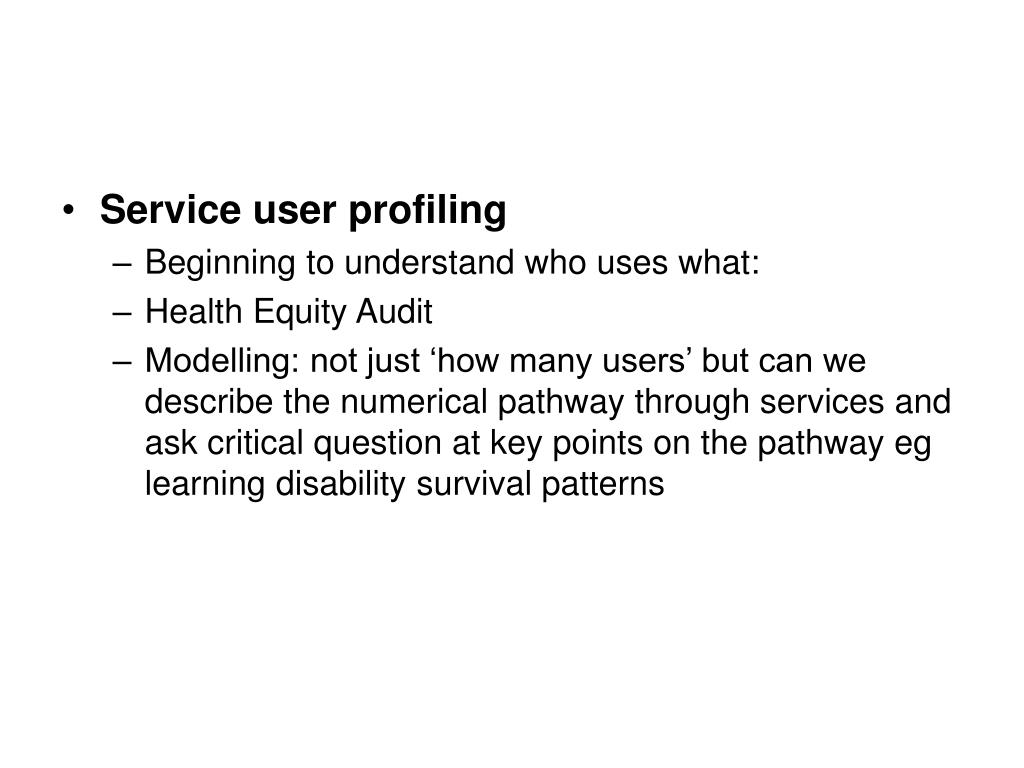 • Service user profiling
– Beginning to understand who uses what:
– Health Equity Audit
– Modelling: not just ‘how many users’ but can we describe the numerical pathway through services and ask critical question at key points on the pathway eg learning disability survival patterns